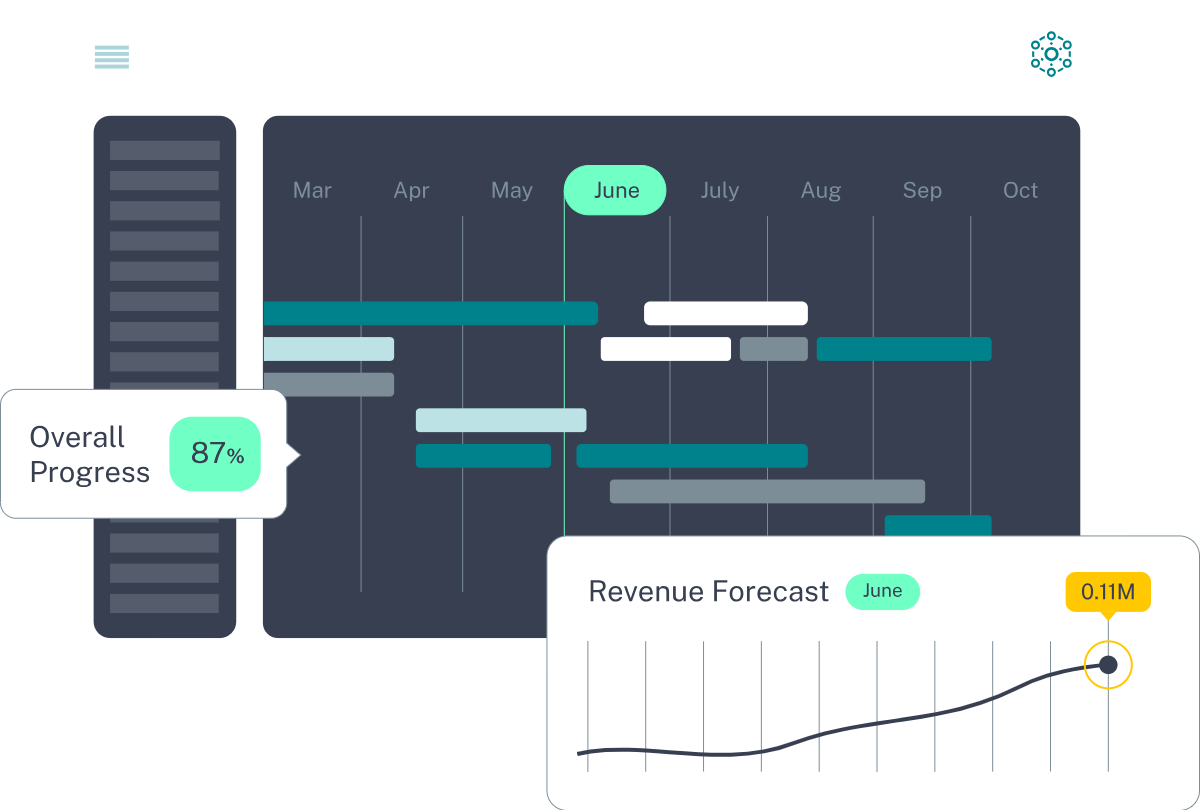 Mar Apr May June July Aug Sep Oct

Overall Progress 87%

Revenue Forecast June 0.11M